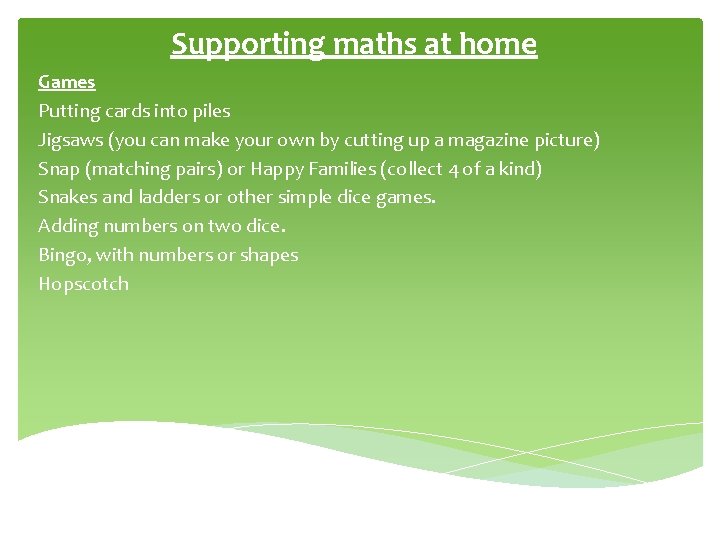 Supporting maths at home

Games

Putting cards into piles

Jigsaws (you can make your own by cutting up a magazine picture)

Snap (matching pairs) or Happy Families (collect 4 of a kind)

Snakes and ladders or other simple dice games.

Adding numbers on two dice.

Bingo, with numbers or shapes

Hopscotch